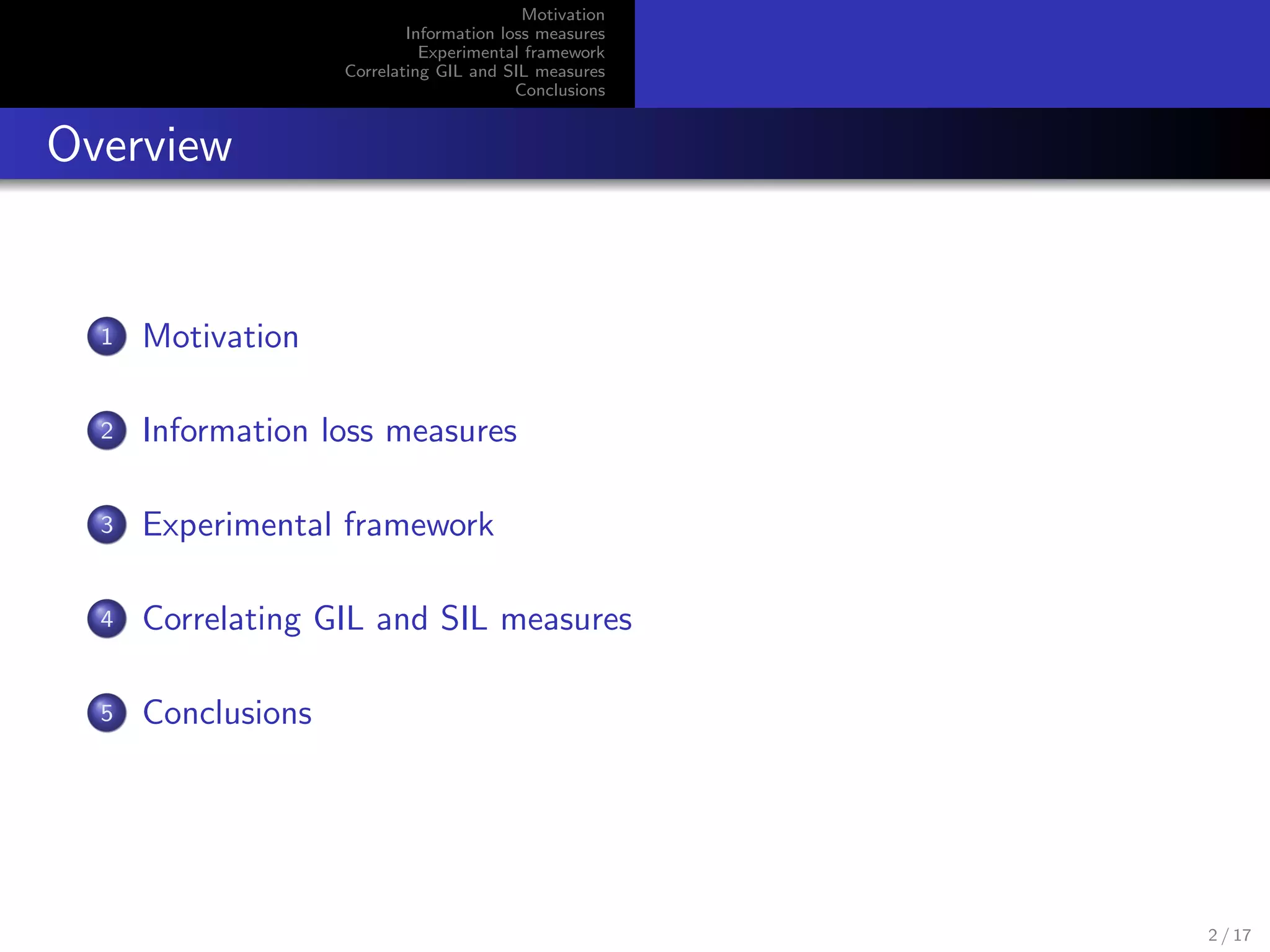 Motivation
Information loss measures
Experimental framework
Correlating GIL and SIL measures
Conclusions

Overview

1 Motivation

2 Information loss measures

3 Experimental framework

4 Correlating GIL and SIL measures

5 Conclusions

2 / 17